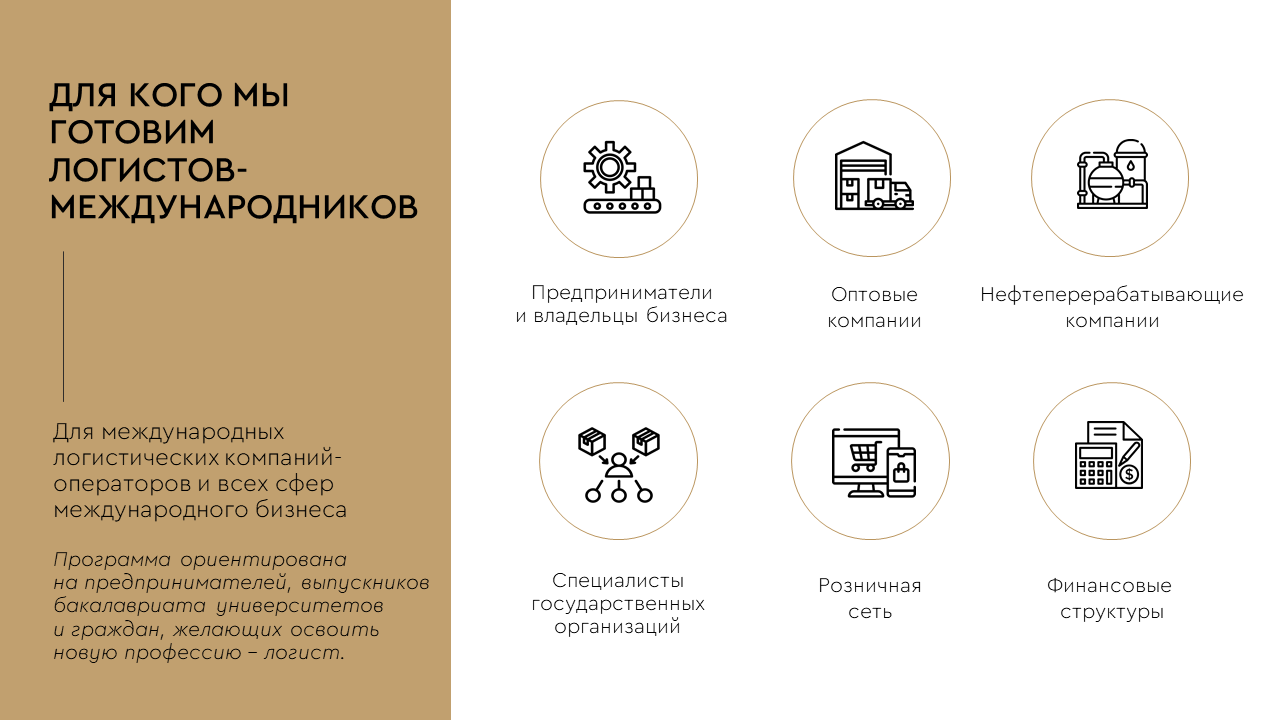 ДЛЯ КОГО МЫ ГОТОВИМ ЛОГИСТОВ-МЕЖДУНАРОДНИКОВ

Для международных логистических компаний-операторов и всех сфер международного бизнеса

Программа ориентирована на предпринимателей, выпускников бакалавриата университетов и граждан, желающих освоить новую профессию – логист.

Предприниматели и владельцы бизнеса

Оптовые компании

Нефтеперерабатывающие компании

Специалисты государственных организаций

Розничная сеть

Финансовые структуры